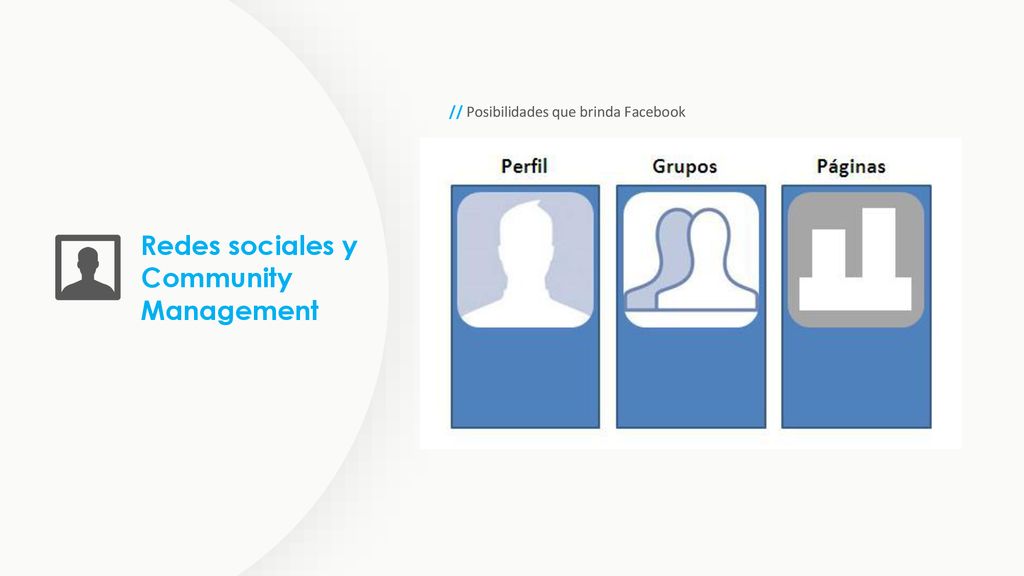 Redes sociales y Community Management

// Posibilidades que brinda Facebook

Perfil

Grupos

Páginas